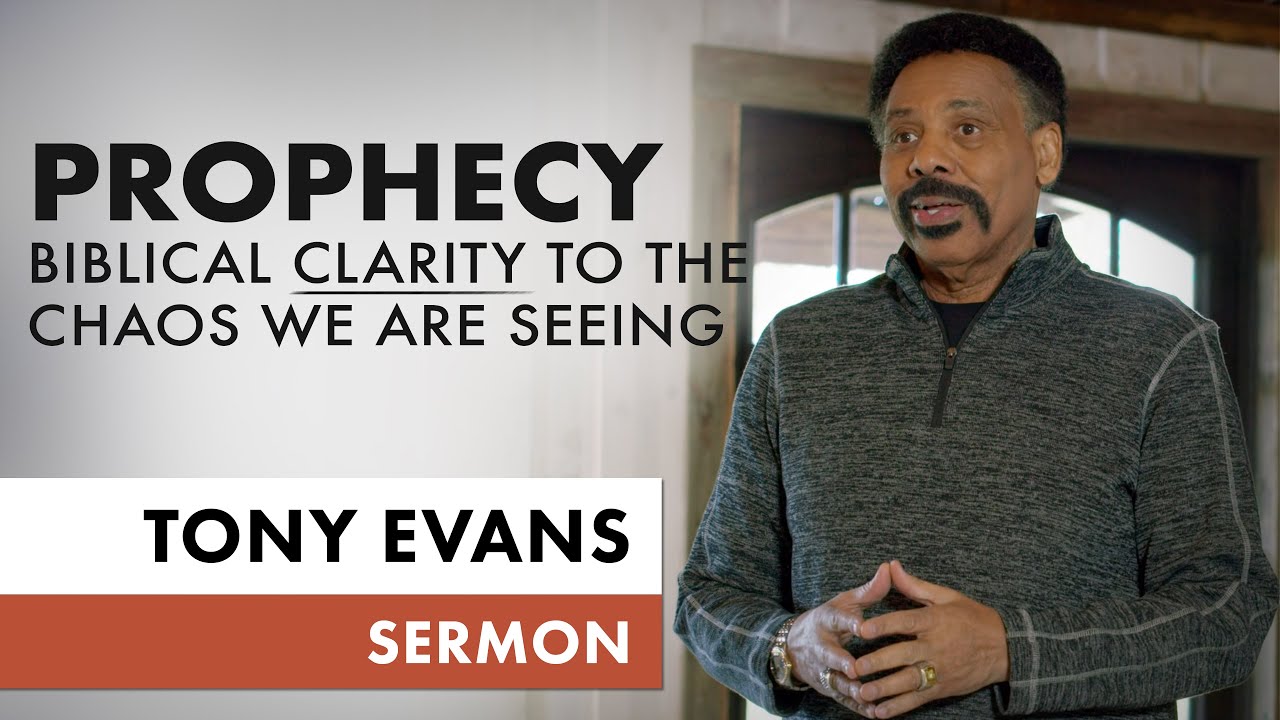 PROPHECY
BIBLICAL CLARITY TO THE CHAOS WE ARE SEEING

TONY EVANS

SERMON